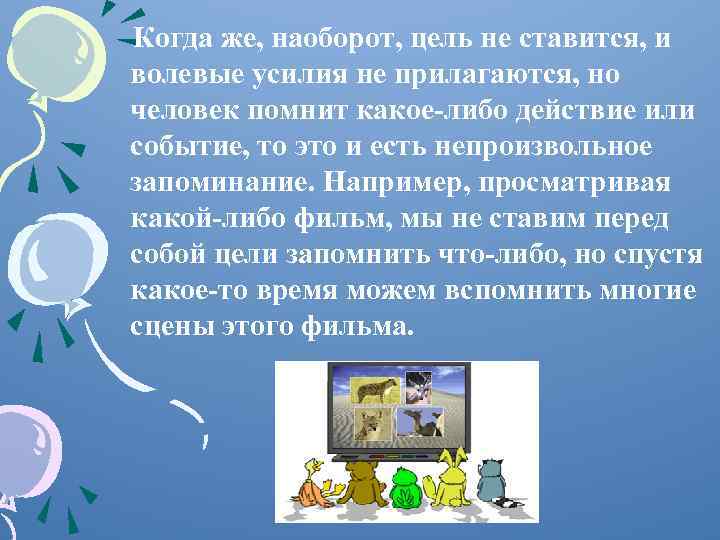 Когда же, наоборот, цель не ставится, и волевые усилия не прилагаются, но человек помнит какое-либо действие или событие, то это и есть непроизвольное запоминание. Например, просматривая какой-либо фильм, мы не ставим перед собой цели запомнить что-либо, но спустя какое-то время можем вспомнить многие сцены этого фильма.